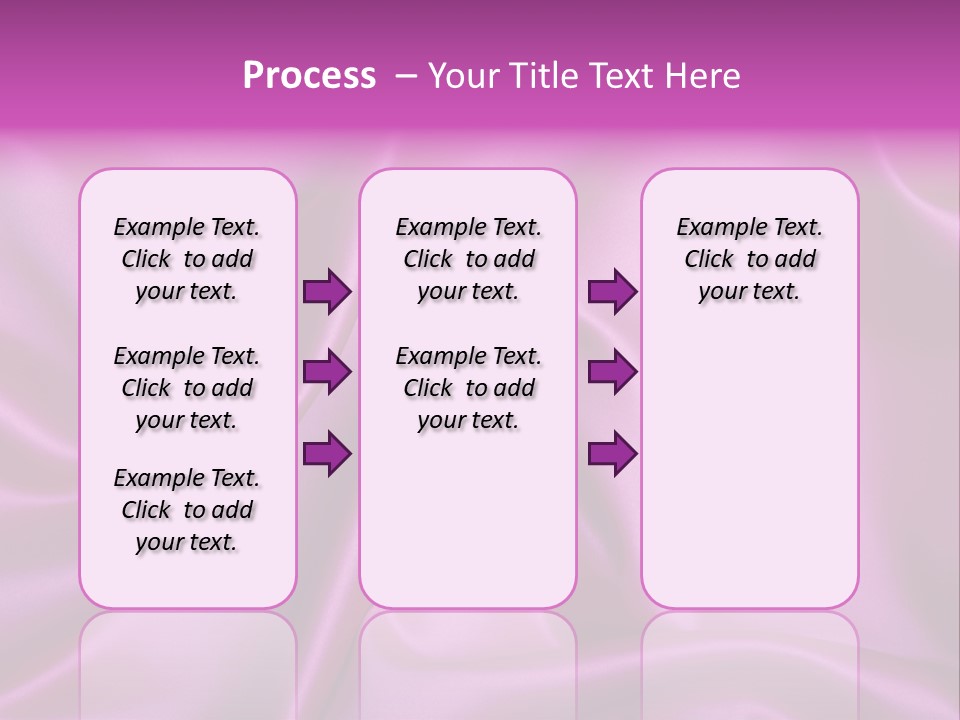 Process – Your Title Text Here

Example Text. Click to add your text.

Example Text. Click to add your text.

Example Text. Click to add your text.

Example Text. Click to add your text.

Example Text. Click to add your text.

Example Text. Click to add your text.